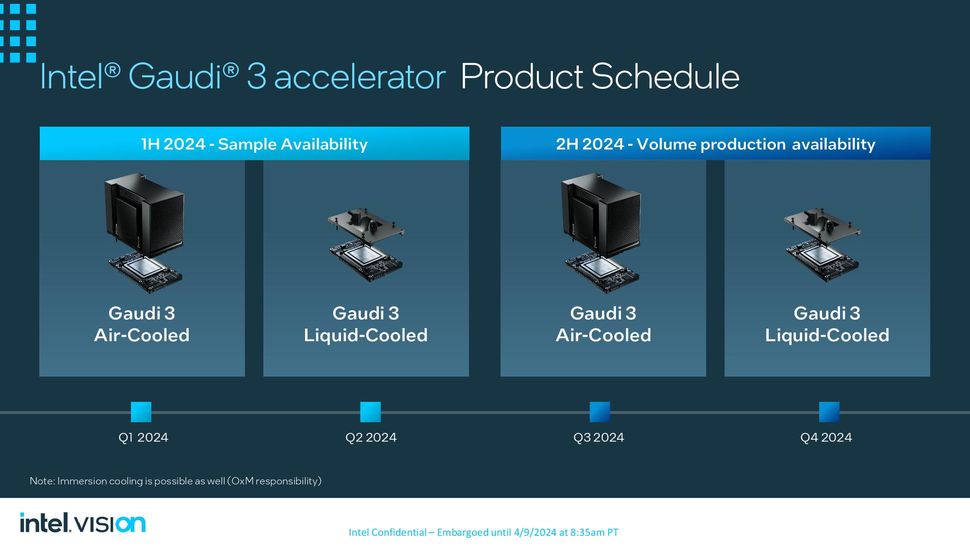 Intel® Gaudi® 3 accelerator Product Schedule

1H 2024 - Sample Availability

Gaudi 3
Air-Cooled

Gaudi 3
Liquid-Cooled

2H 2024 - Volume production availability

Gaudi 3
Air-Cooled

Gaudi 3
Liquid-Cooled

Q1 2024

Q2 2024

Q3 2024

Q4 2024

Note: Immersion cooling is possible as well (OxM responsibility)

intel. VISION

Intel Confidential – Embargoed until 4/9/2024 at 8:35am PT